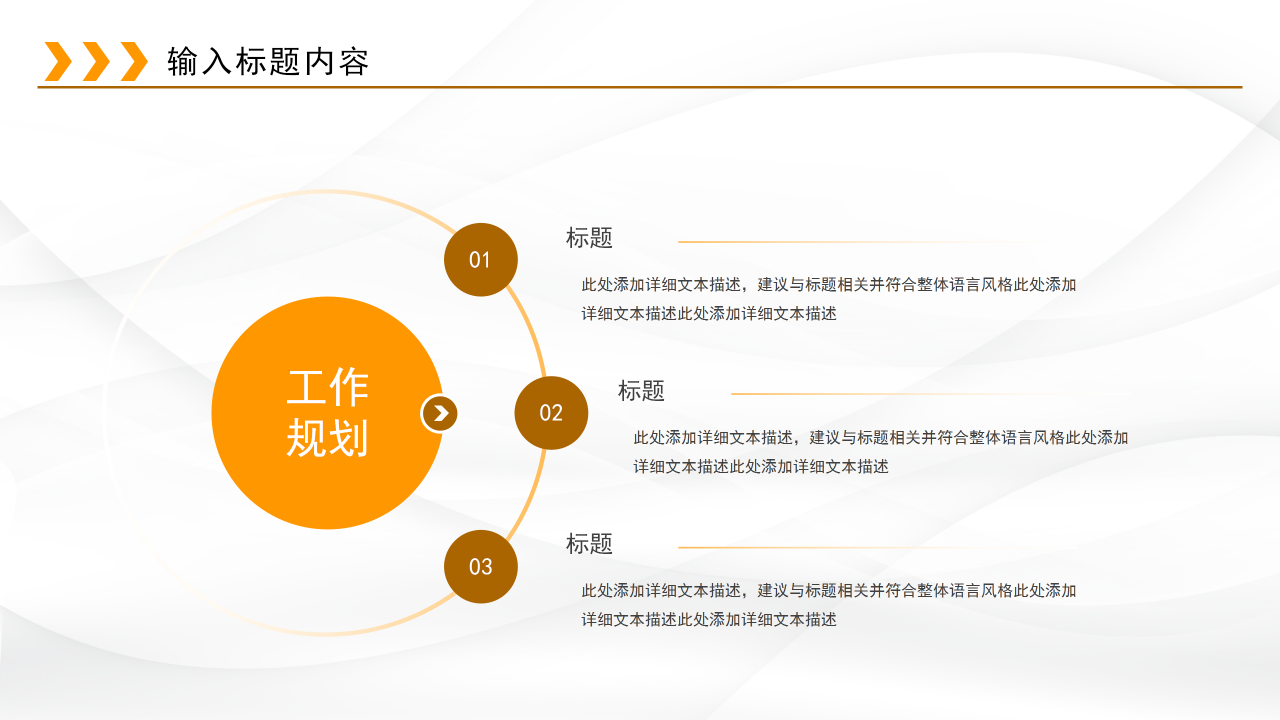 输入标题内容

工作规划

01

标题

此处添加详细文本描述，建议与标题相关并符合整体语言风格此处添加详细文本描述此处添加详细文本描述

02

标题

此处添加详细文本描述，建议与标题相关并符合整体语言风格此处添加详细文本描述此处添加详细文本描述

03

标题

此处添加详细文本描述，建议与标题相关并符合整体语言风格此处添加详细文本描述此处添加详细文本描述